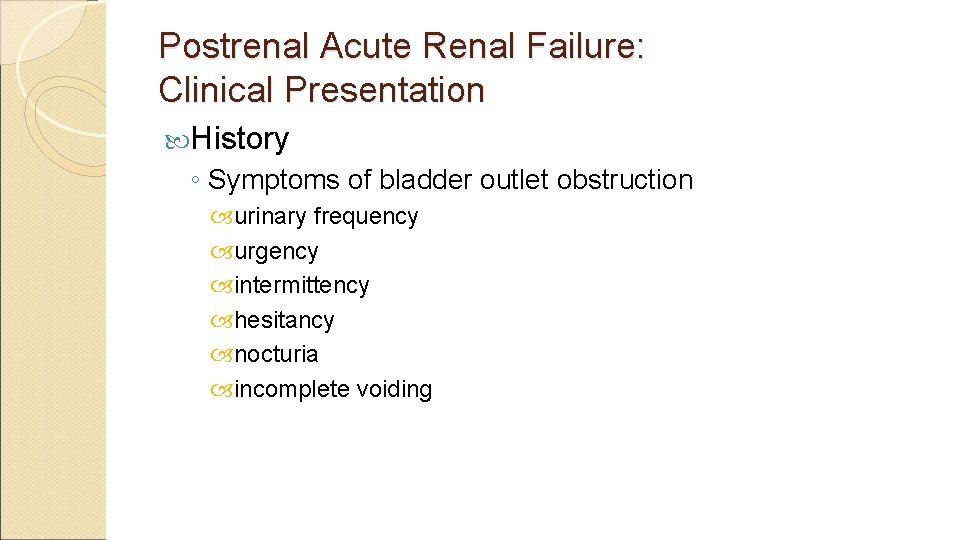 Postrenal Acute Renal Failure: Clinical Presentation

History

◦ Symptoms of bladder outlet obstruction

urinary frequency

urgency

intermittency

hesitancy

nocturia

incomplete voiding